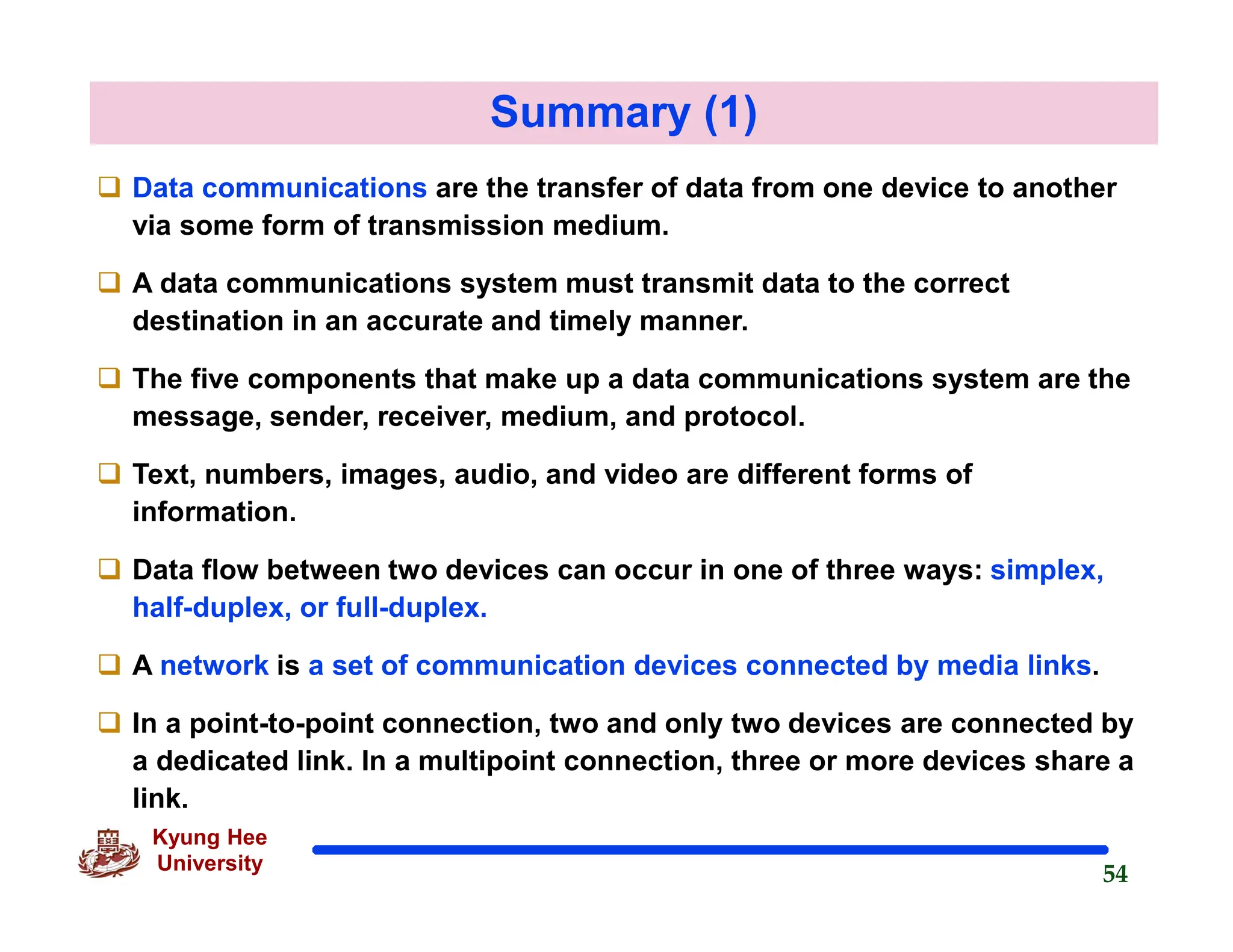 Summary (1)

❑ Data communications are the transfer of data from one device to another via some form of transmission medium.

❑ A data communications system must transmit data to the correct destination in an accurate and timely manner.

❑ The five components that make up a data communications system are the message, sender, receiver, medium, and protocol.

❑ Text, numbers, images, audio, and video are different forms of information.

❑ Data flow between two devices can occur in one of three ways: simplex, half-duplex, or full-duplex.

❑ A network is a set of communication devices connected by media links.

❑ In a point-to-point connection, two and only two devices are connected by a dedicated link. In a multipoint connection, three or more devices share a link.

Kyung Hee University

54